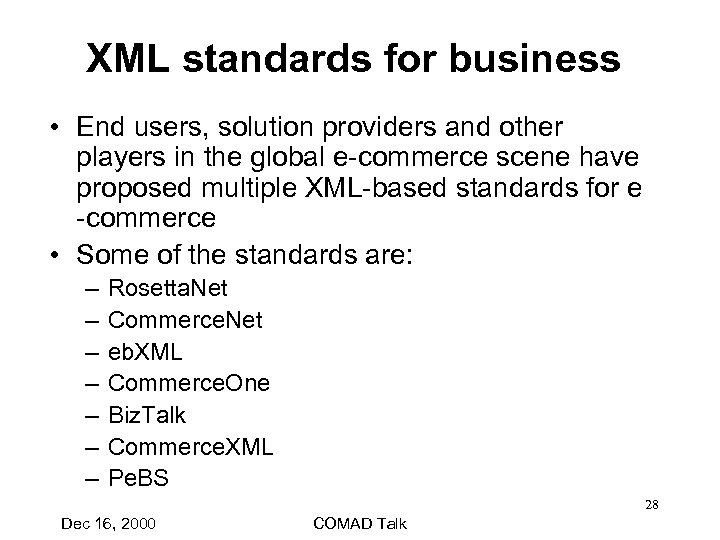 XML standards for business

• End users, solution providers and other players in the global e-commerce scene have proposed multiple XML-based standards for e -commerce
• Some of the standards are:
– RosettaNet
– CommerceNet
– ebXML
– CommerceOne
– BizTalk
– CommerceXML
– PeBS

28

Dec 16, 2000 COMAD Talk